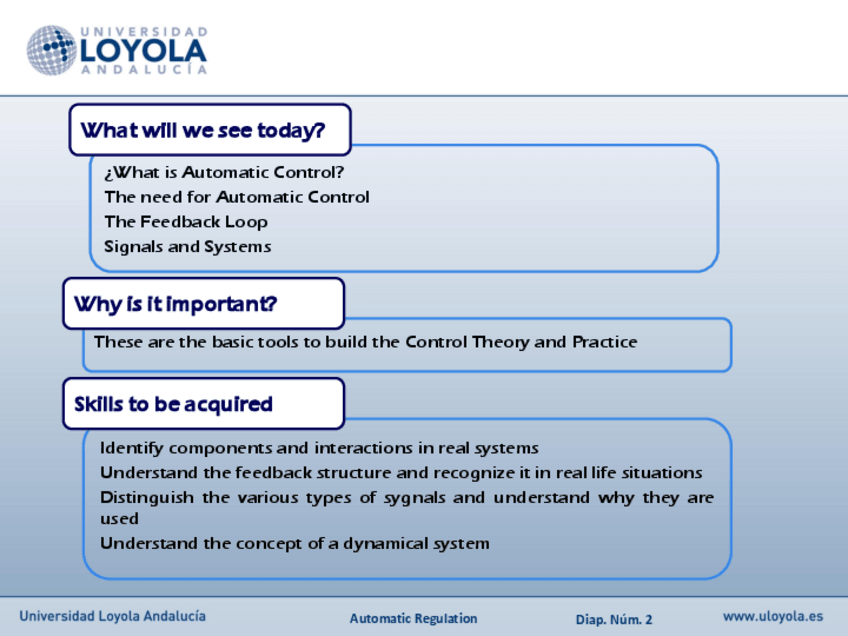 UNIVERSIDAD
LOYOLA
ANDALUCÍA

What will we see today?

¿What is Automatic Control?
The need for Automatic Control
The Feedback Loop
Signals and Systems

Why is it important?

These are the basic tools to build the Control Theory and Practice

Skills to be acquired

Identify components and interactions in real systems
Understand the feedback structure and recognize it in real life situations
Distinguish the various types of sygnals and understand why they are used
Understand the concept of a dynamical system

Universidad Loyola Andalucía
Automatic Regulation
Diap. Núm. 2
www.uloyola.es